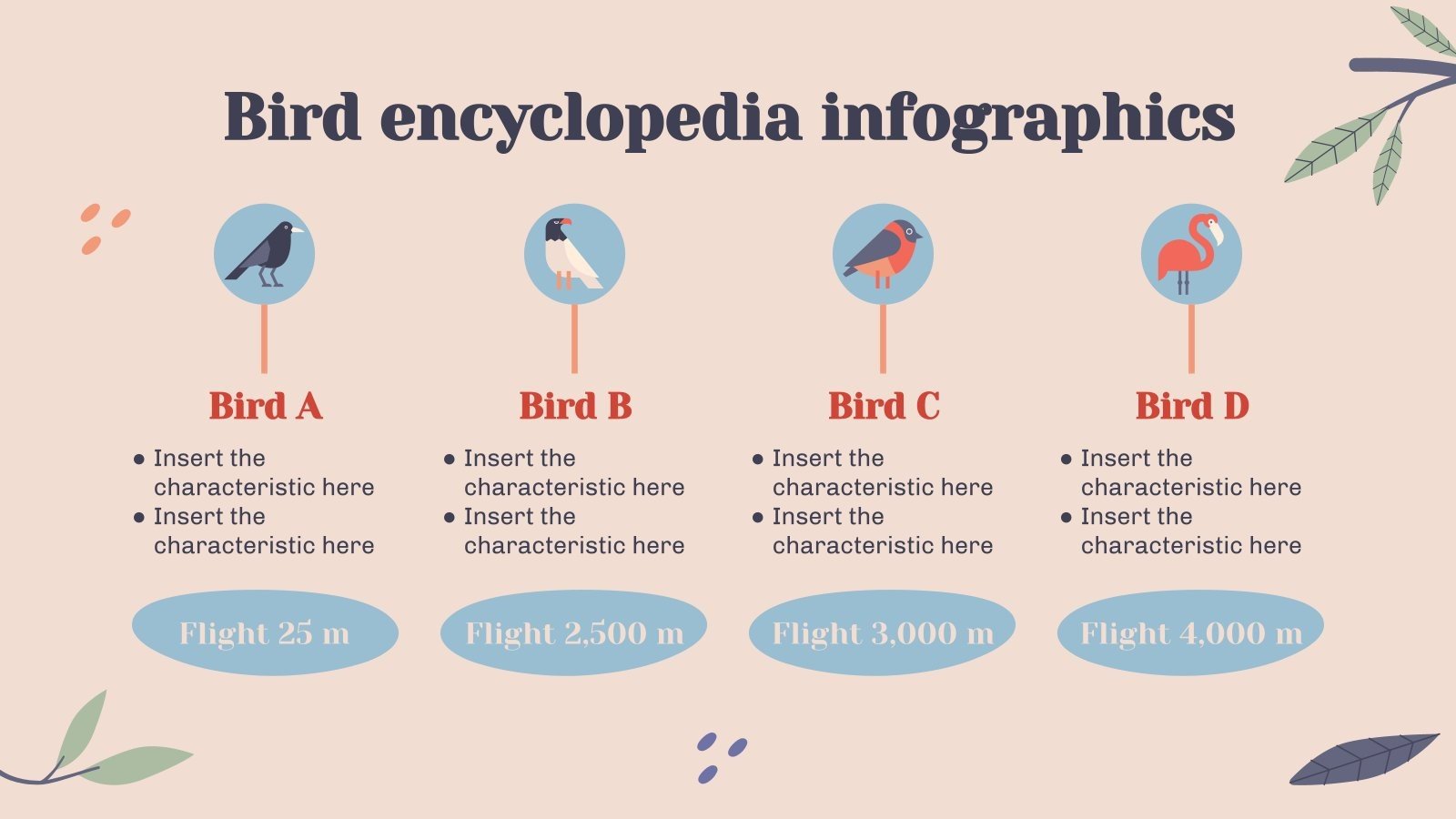 Bird encyclopedia infographics

Bird A

- Insert the characteristic here
- Insert the characteristic here

Flight 25 m

Bird B

- Insert the characteristic here
- Insert the characteristic here

Flight 2,500 m

Bird C

- Insert the characteristic here
- Insert the characteristic here

Flight 3,000 m

Bird D

- Insert the characteristic here
- Insert the characteristic here

Flight 4,000 m